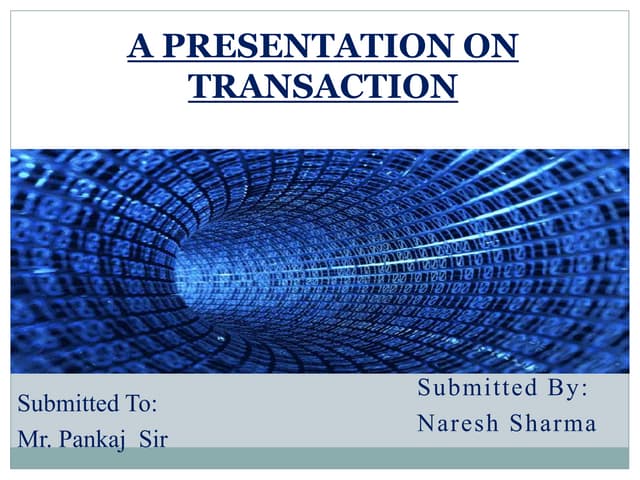 A PRESENTATION ON TRANSACTION

Submitted To:
Mr. Pankaj Sir

Submitted By:
Naresh Sharma